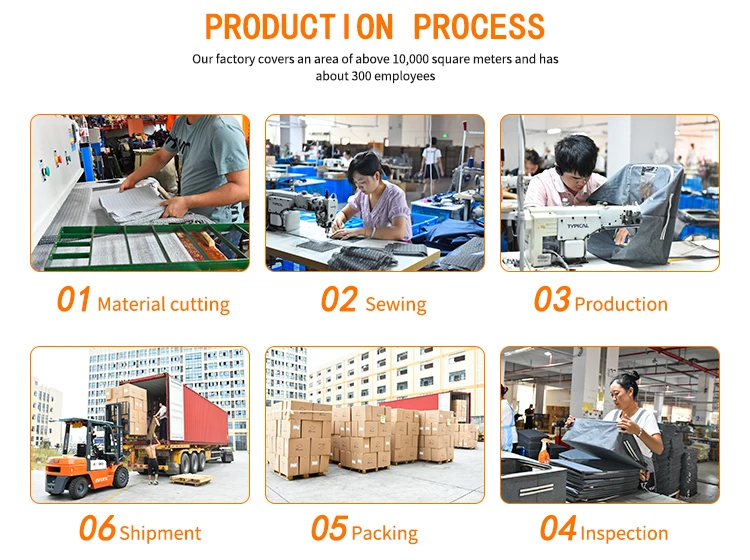 PRODUCTION PROCESS

Our factory covers an area of above 10,000 square meters and has about 300 employees

TYPICAL

01 Material cutting

02 Sewing

03 Production

06 Shipment

05 Packing

04 Inspection